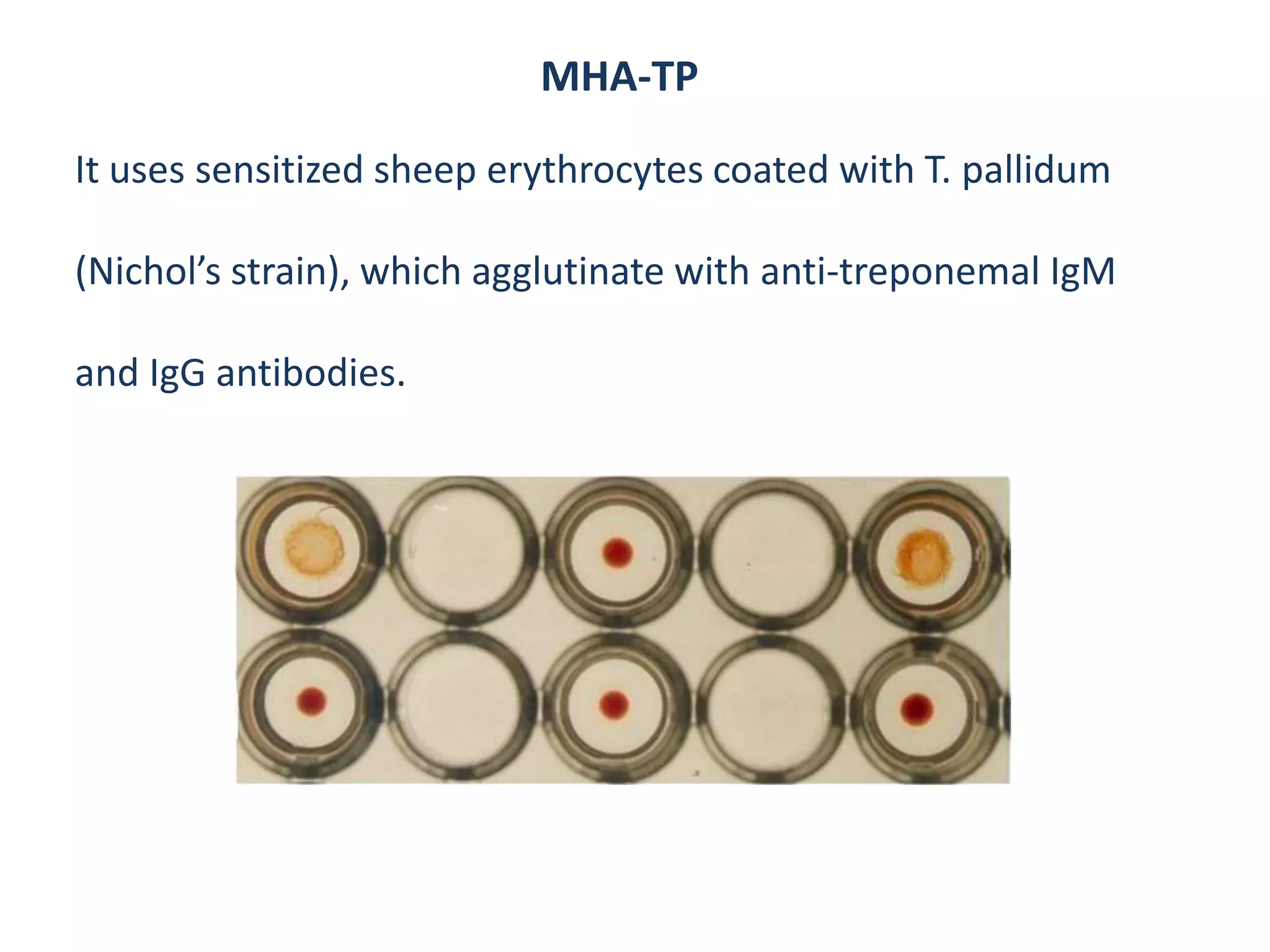 MHA-TP

It uses sensitized sheep erythrocytes coated with T. pallidum (Nichol’s strain), which agglutinate with anti-treponemal IgM and IgG antibodies.